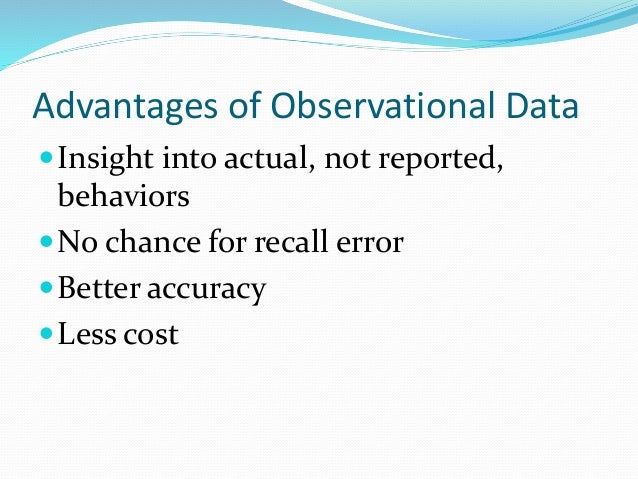 Advantages of Observational Data

- Insight into actual, not reported, behaviors
- No chance for recall error
- Better accuracy
- Less cost